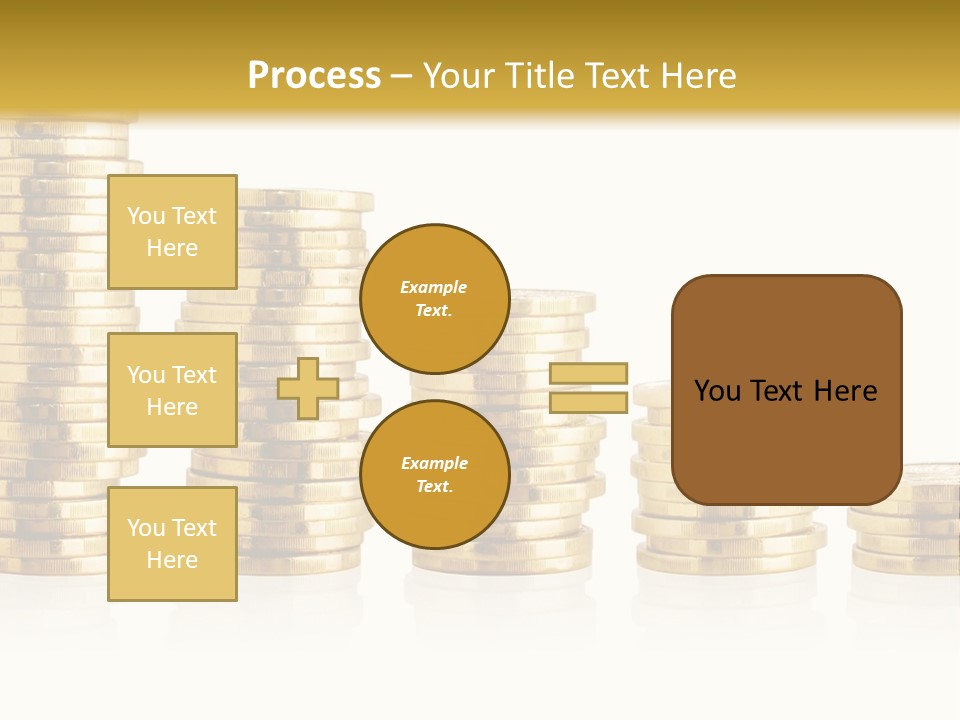 Process – Your Title Text Here

You Text Here

You Text Here

You Text Here

Example Text.

Example Text.

You Text Here